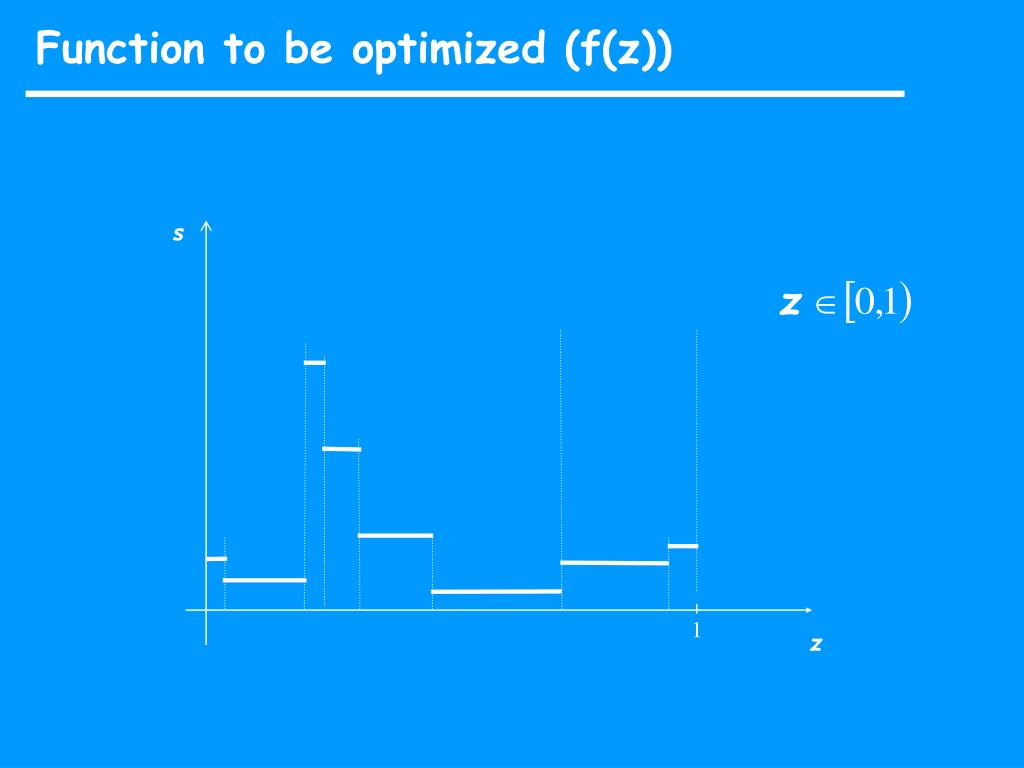 Function to be optimized (f(z))

s

$z \in [0,1)$

1

z